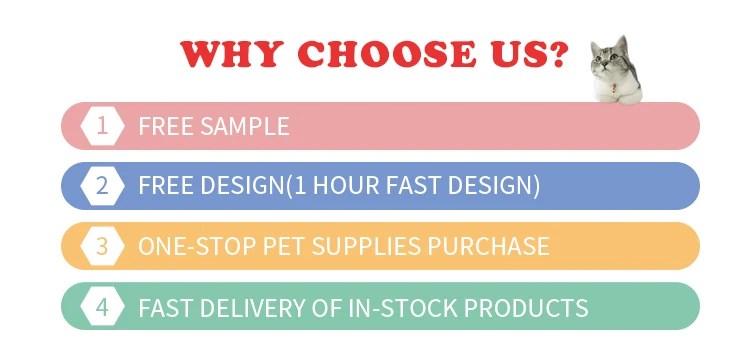 WHY CHOOSE US?

1 FREE SAMPLE

2 FREE DESIGN(1 HOUR FAST DESIGN)

3 ONE-STOP PET SUPPLIES PURCHASE

4 FAST DELIVERY OF IN-STOCK PRODUCTS